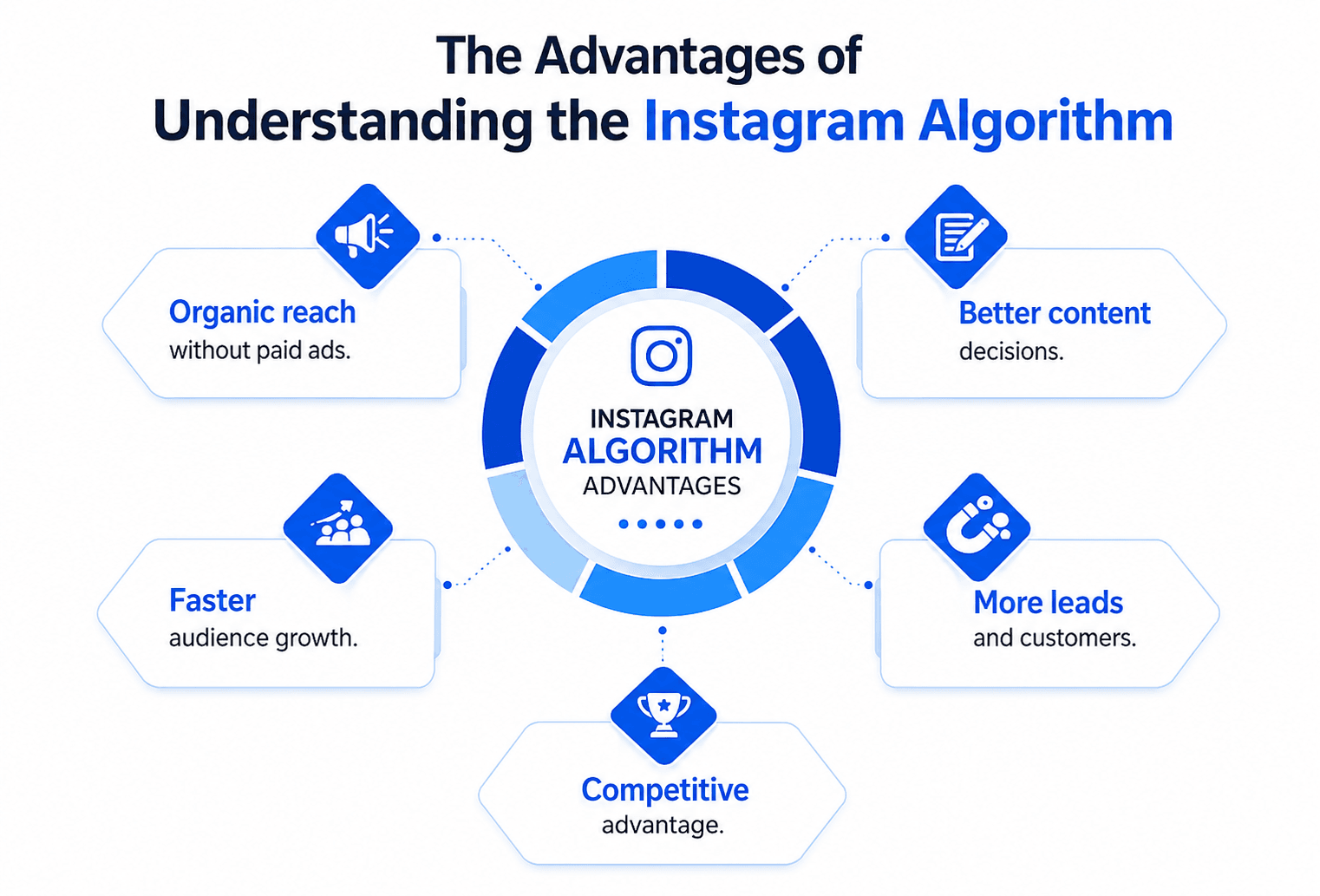 The Advantages of
Understanding the Instagram Algorithm

Organic reach
without paid ads.

Better content
decisions.

INSTAGRAM
ALGORITHM
ADVANTAGES

Faster
audience growth.

More leads
and customers.

Competitive
advantage.